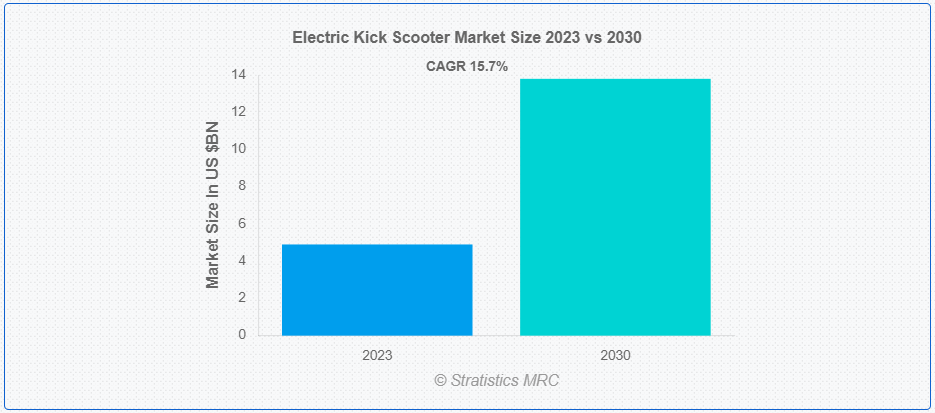 Electric Kick Scooter Market Size 2023 vs 2030

CAGR 15.7%

Market Size In US $BN

14
12
10
8
6
4
2
0

2023
2030

© Stratistics MRC